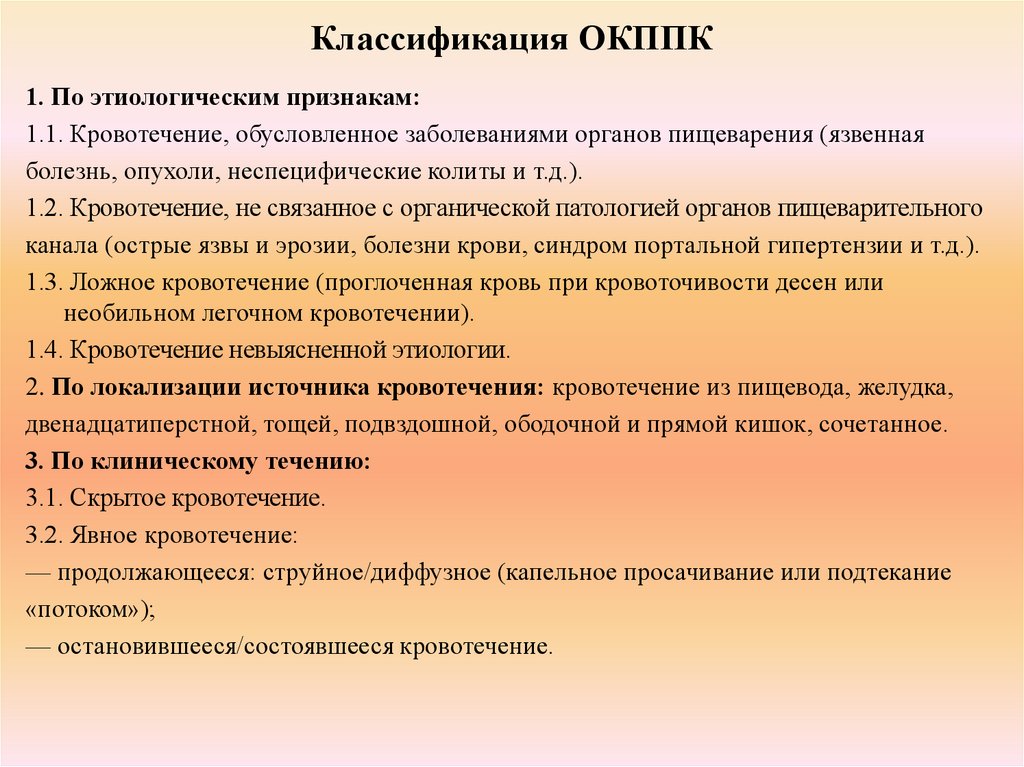 Классификация ОКППК

1. По этиологическим признакам:

1.1. Кровотечение, обусловленное заболеваниями органов пищеварения (язвенная болезнь, опухоли, неспецифические колиты и т.д.).

1.2. Кровотечение, не связанное с органической патологией органов пищеварительного канала (острые язвы и эрозии, болезни крови, синдром портальной гипертензии и т.д.).

1.3. Ложное кровотечение (проглоченная кровь при кровоточивости десен или необильном легочном кровотечении).

1.4. Кровотечение невыясненной этиологии.

2. По локализации источника кровотечения: кровотечение из пищевода, желудка, двенадцатиперстной, тощей, подвздошной, ободочной и прямой кишок, сочетанное.

3. По клиническому течению:

3.1. Скрытое кровотечение.

3.2. Явное кровотечение:

— продолжающееся: струйное/диффузное (капельное просачивание или подтекание «потоком»);

— остановившееся/состоявшееся кровотечение.